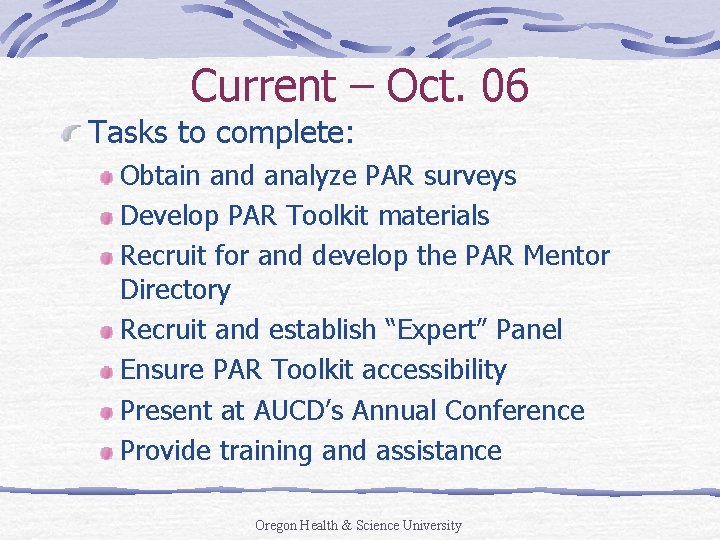 Current – Oct. 06

Tasks to complete:

Obtain and analyze PAR surveys

Develop PAR Toolkit materials

Recruit for and develop the PAR Mentor Directory

Recruit and establish “Expert” Panel

Ensure PAR Toolkit accessibility

Present at AUCD’s Annual Conference

Provide training and assistance

Oregon Health & Science University